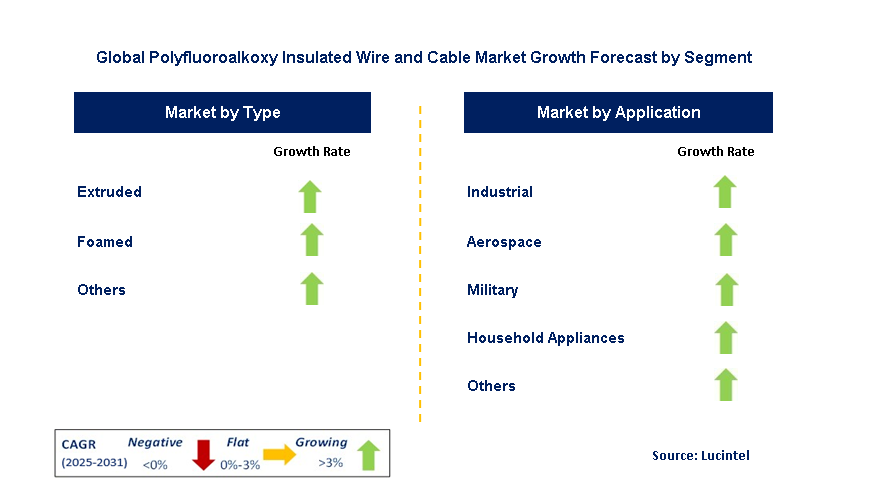 Global Polyfluoroalkoxy Insulated Wire and Cable Market Growth Forecast by Segment

Market by Type

Growth Rate

Extruded

Foamed

Others

Market by Application

Growth Rate

Industrial

Aerospace

Military

Household Appliances

Others

CAGR (2025-2031)
Negative <0%
Flat 0%-3%
Growing >3%

Source: Lucintel